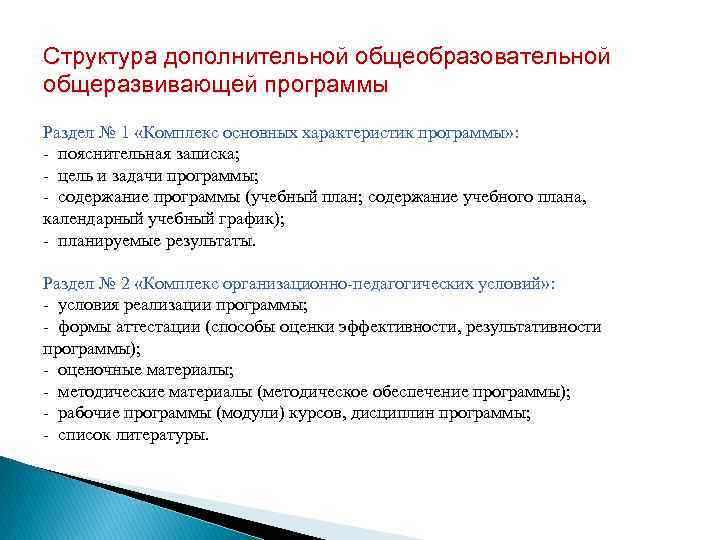 Структура дополнительной общеобразовательной общеразвивающей программы

Раздел № 1 «Комплекс основных характеристик программы»:
- пояснительная записка;
- цель и задачи программы;
- содержание программы (учебный план; содержание учебного плана, календарный учебный график);
- планируемые результаты.

Раздел № 2 «Комплекс организационно-педагогических условий»:
- условия реализации программы;
- формы аттестации (способы оценки эффективности, результативности программы);
- оценочные материалы;
- методические материалы (методическое обеспечение программы);
- рабочие программы (модули) курсов, дисциплин программы;
- список литературы.